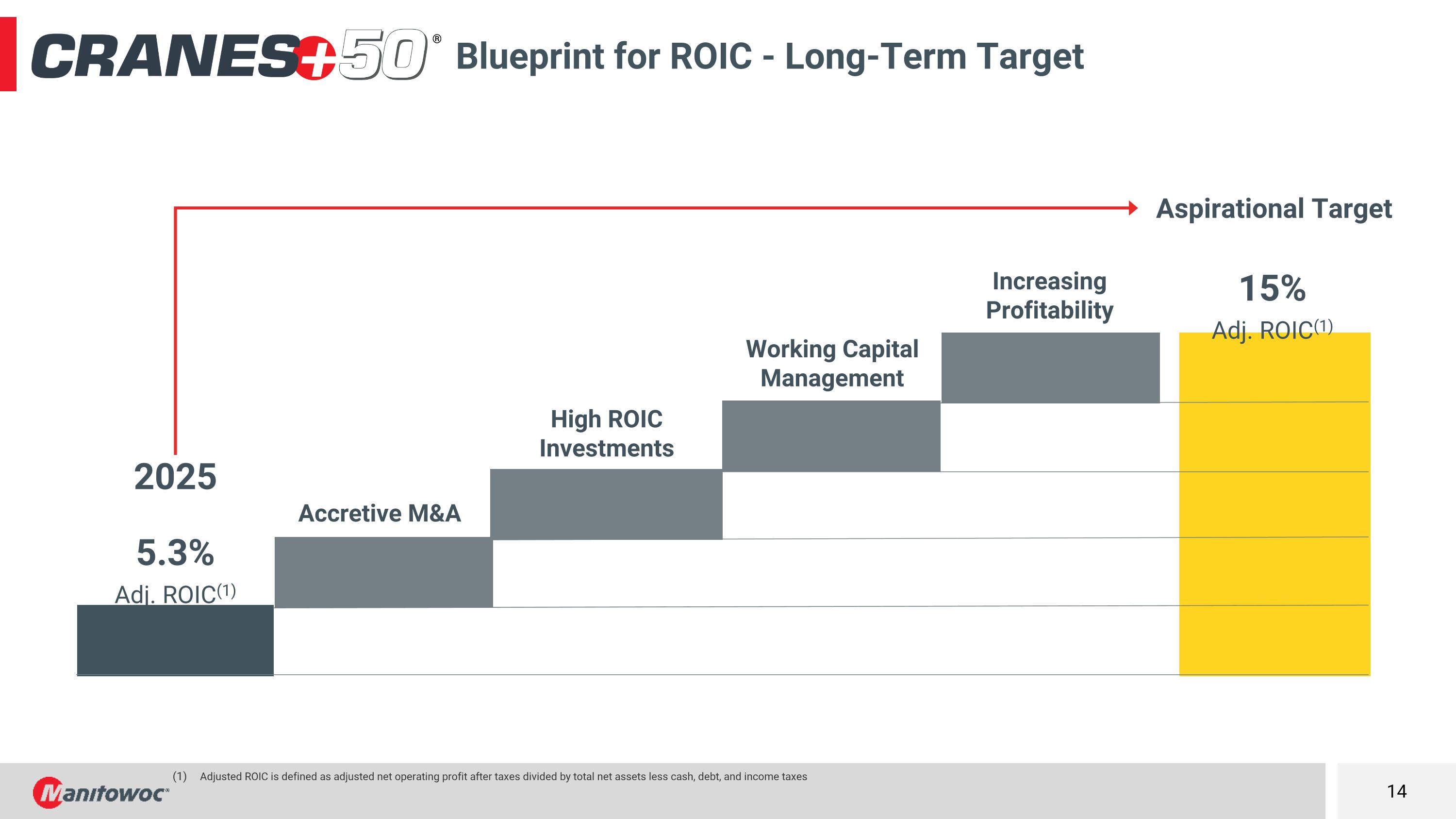 CRANES+50® Blueprint for ROIC - Long-Term Target

Aspirational Target

2025

5.3%
Adj. ROIC$^{(1)}$

Accretive M&A

High ROIC Investments

Working Capital Management

Increasing Profitability

15%
Adj. ROIC$^{(1)}$

(1) Adjusted ROIC is defined as adjusted net operating profit after taxes divided by total net assets less cash, debt, and income taxes

Manitowoc

14